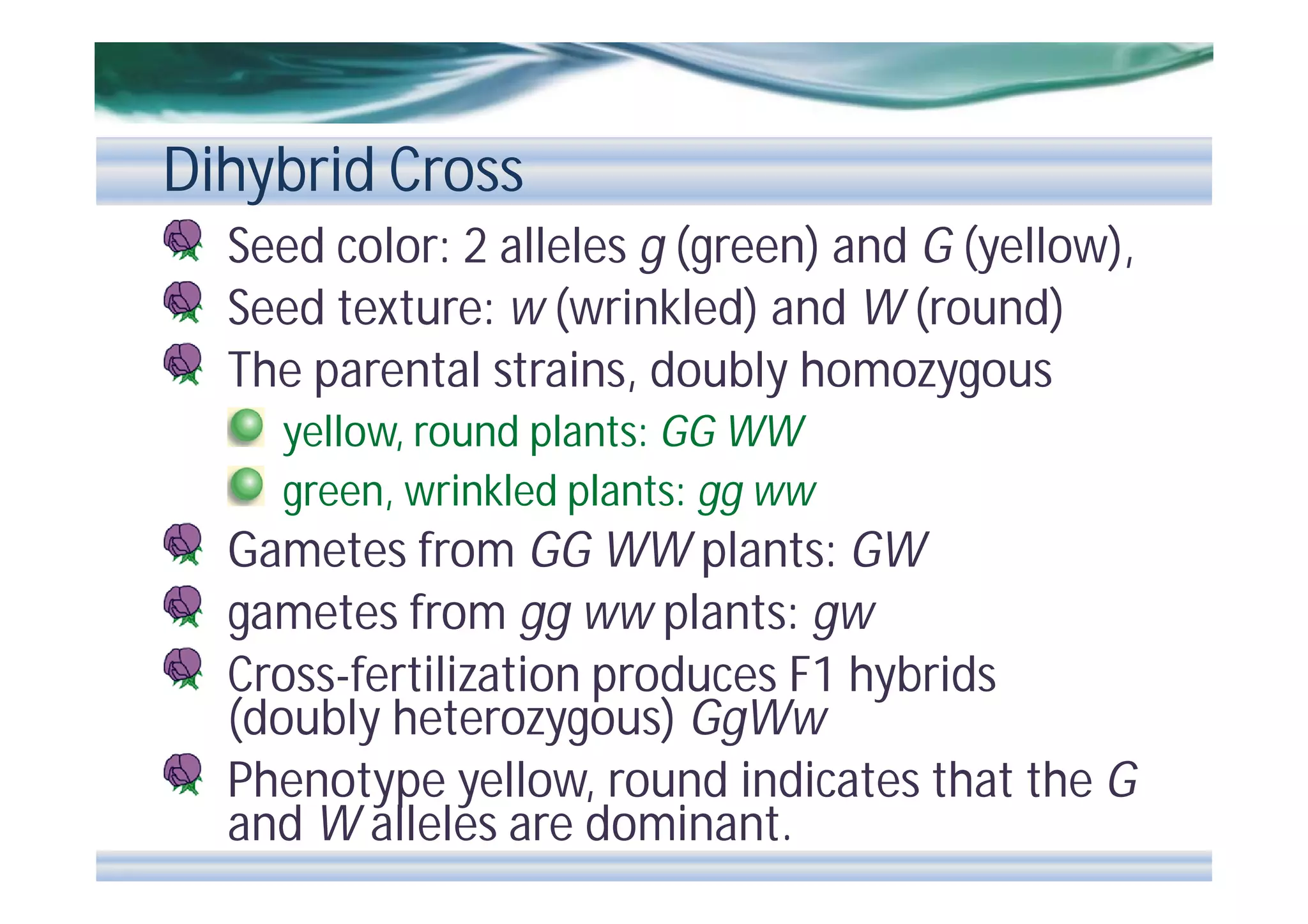 Dihybrid Cross

Seed color: 2 alleles g (green) and G (yellow),

Seed texture: w (wrinkled) and W (round)

The parental strains, doubly homozygous

yellow, round plants: GG WW

green, wrinkled plants: gg ww

Gametes from GG WW plants: GW

gametes from gg ww plants: gw

Cross-fertilization produces F1 hybrids (doubly heterozygous) GgWw

Phenotype yellow, round indicates that the G and W alleles are dominant.